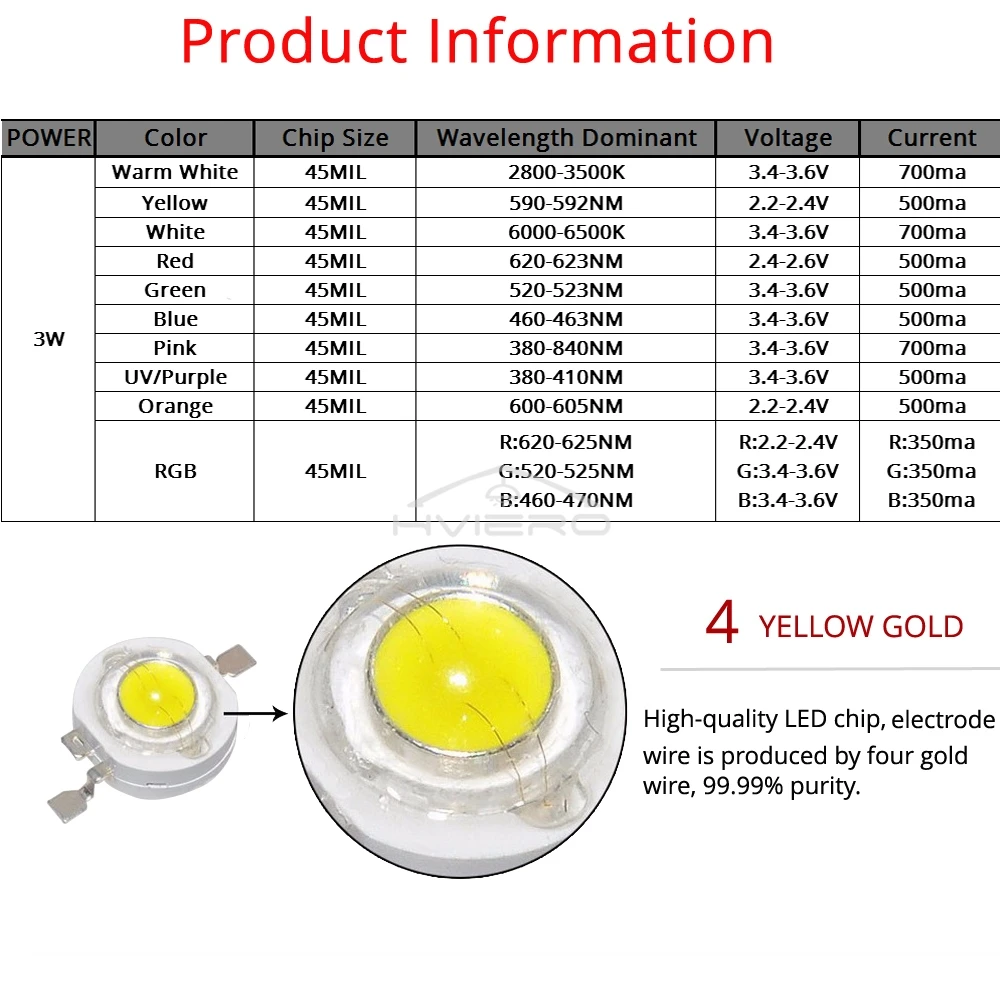 Product Information

| POWER | Color | Chip Size | Wavelength Dominant | Voltage | Current |
|---|---|---|---|---|---|
| 3W | Warm White | 45MIL | 2800-3500K | 3.4-3.6V | 700ma |
| | Yellow | 45MIL | 590-592NM | 2.2-2.4V | 500ma |
| | White | 45MIL | 6000-6500K | 3.4-3.6V | 700ma |
| | Red | 45MIL | 620-623NM | 2.4-2.6V | 500ma |
| | Green | 45MIL | 520-523NM | 3.4-3.6V | 500ma |
| | Blue | 45MIL | 460-463NM | 3.4-3.6V | 500ma |
| | Pink | 45MIL | 380-840NM | 3.4-3.6V | 700ma |
| | UV/Purple | 45MIL | 380-410NM | 3.4-3.6V | 500ma |
| | Orange | 45MIL | 600-605NM | 2.2-2.4V | 500ma |
| | RGB | 45MIL | R:620-625NM G:520-525NM B:460-470NM | R:2.2-2.4V G:3.4-3.6V B:3.4-3.6V | R:350ma G:350ma B:350ma |

HVIERO

4 YELLOW GOLD

High-quality LED chip, electrode wire is produced by four gold wire, 99.99% purity.